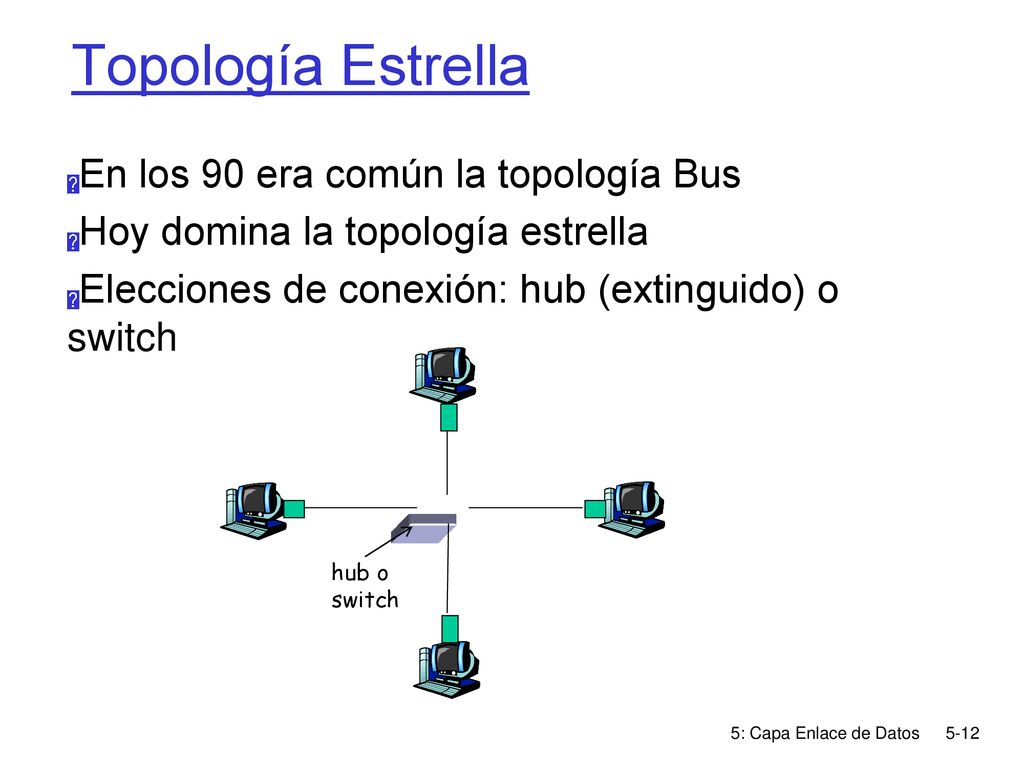 Topología Estrella

En los 90 era común la topología Bus

Hoy domina la topología estrella

Elecciones de conexión: hub (extinguido) o switch

hub o switch

5: Capa Enlace de Datos 5-12